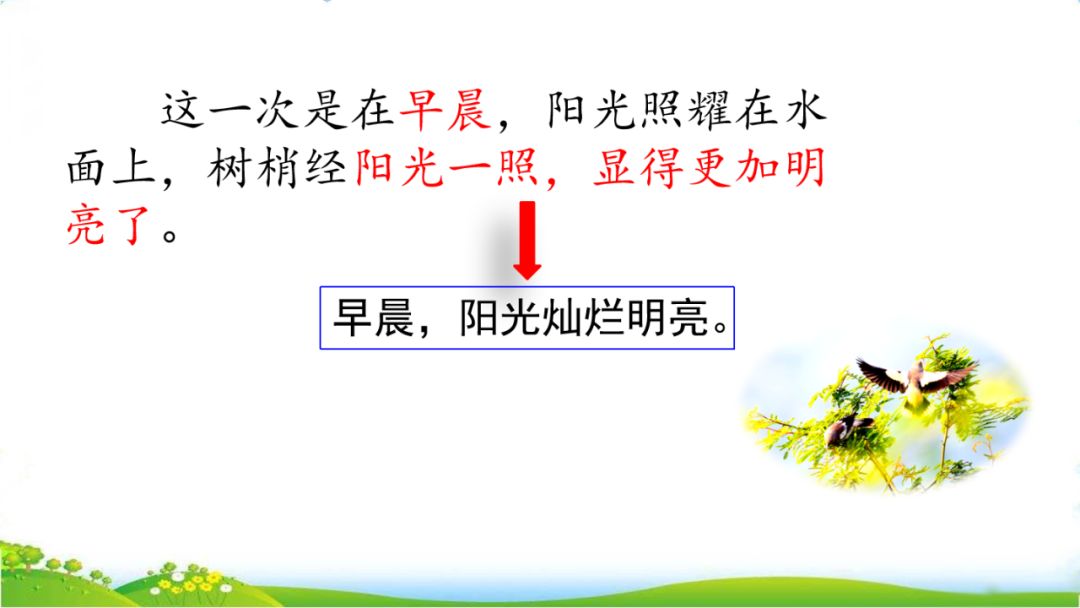 这一次是在早晨，阳光照耀在水面上，树梢经阳光一照，显得更加明亮了。

早晨，阳光灿烂明亮。